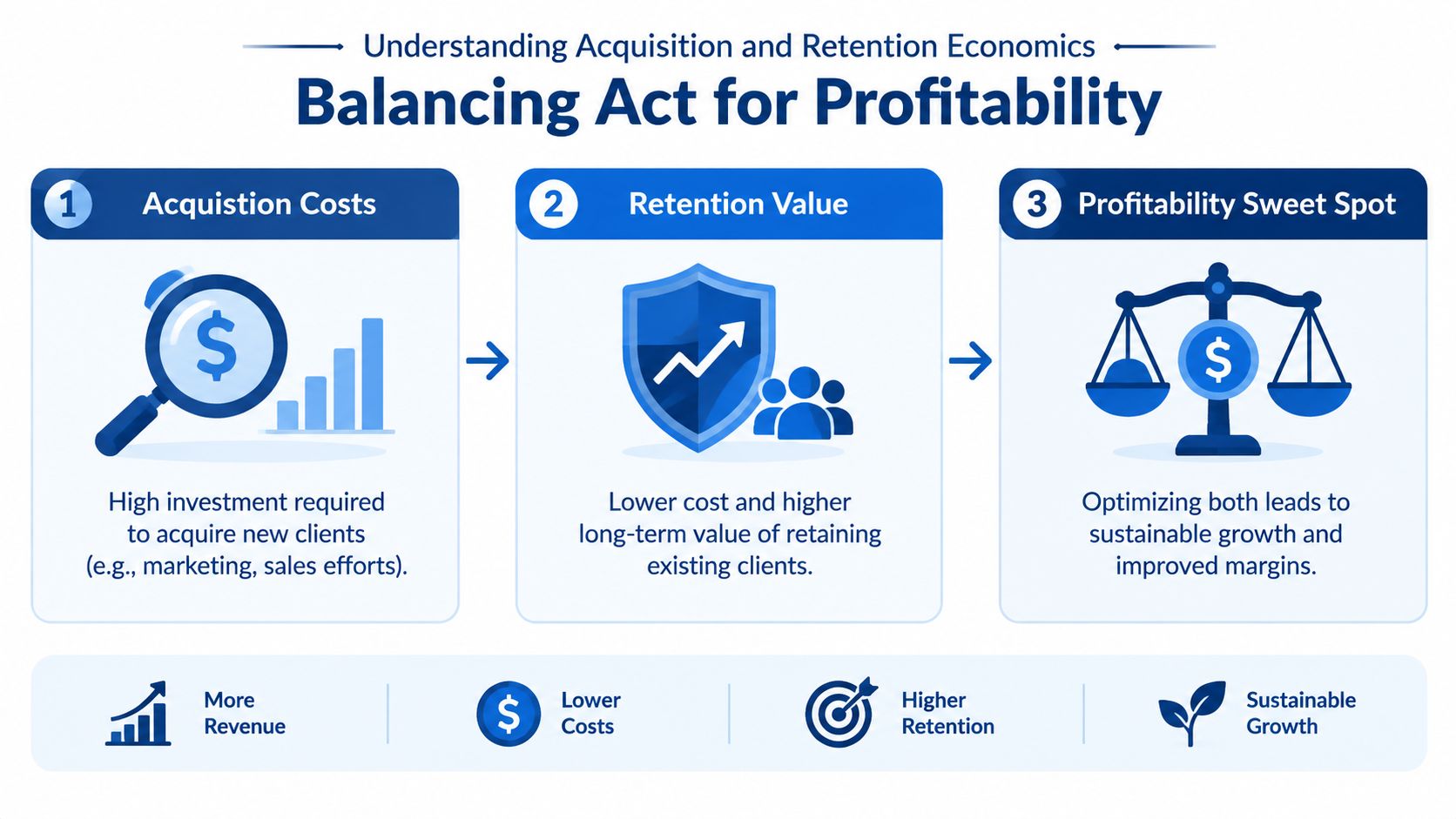 Understanding Acquisition and Retention Economics

Balancing Act for Profitability

1 Acquistion Costs

$

High investment required to acquire new clients (e.g., marketing, sales efforts).

2 Retention Value

Lower cost and higher long-term value of retaining existing clients.

3 Profitability Sweet Spot

$

Optimizing both leads to sustainable growth and improved margins.

More Revenue

$

Lower Costs

Higher Retention

Sustainable Growth